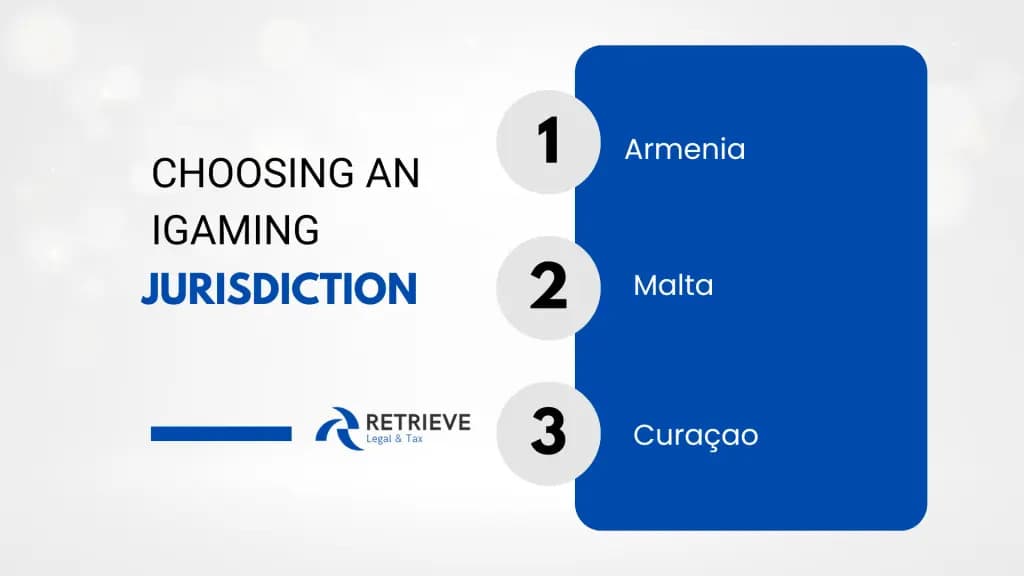 CHOOSING AN IGAMING JURISDICTION

RETRIEVE
Legal & Tax

1 Armenia

2 Malta

3 Curaçao